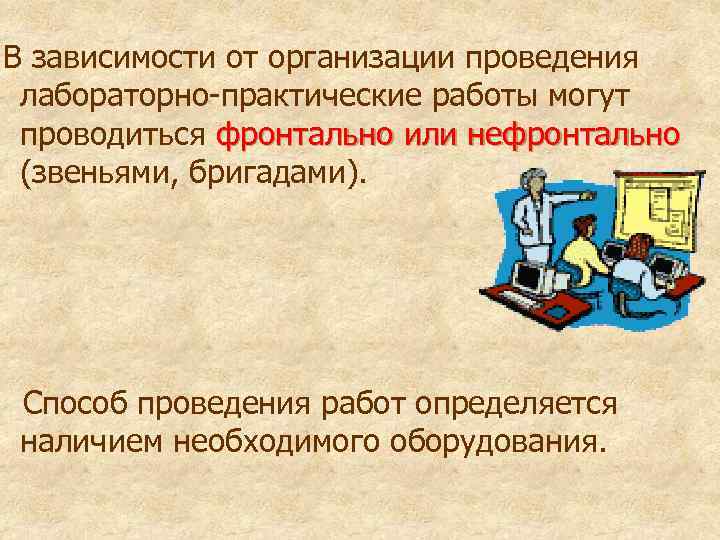 В зависимости от организации проведения лабораторно-практические работы могут проводиться фронтально или нефронтально (звеньями, бригадами).

Способ проведения работ определяется наличием необходимого оборудования.